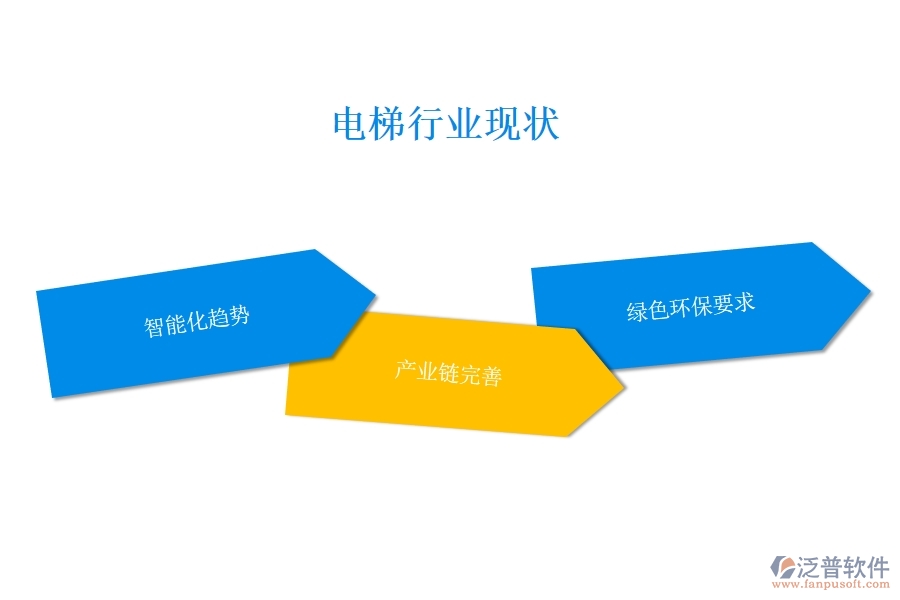 电梯行业现状

智能化趋势

产业链完善

绿色环保要求

泛普软件
www.fanpusoft.com